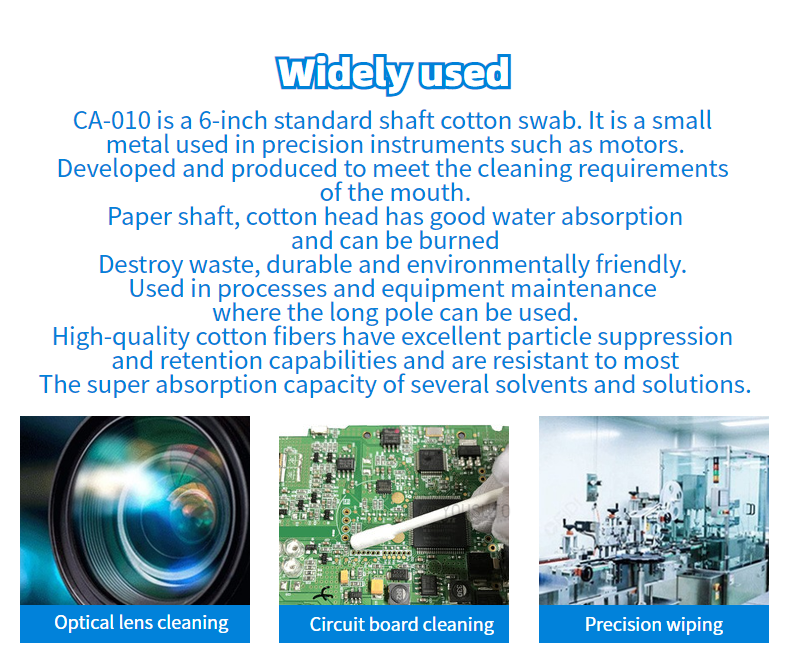 Widely used

CA-010 is a 6-inch standard shaft cotton swab. It is a small metal used in precision instruments such as motors. Developed and produced to meet the cleaning requirements of the mouth.
Paper shaft, cotton head has good water absorption and can be burned
Destroy waste, durable and environmentally friendly.
Used in processes and equipment maintenance where the long pole can be used.
High-quality cotton fibers have excellent particle suppression and retention capabilities and are resistant to most
The super absorption capacity of several solvents and solutions.

Optical lens cleaning

Circuit board cleaning

Precision wiping